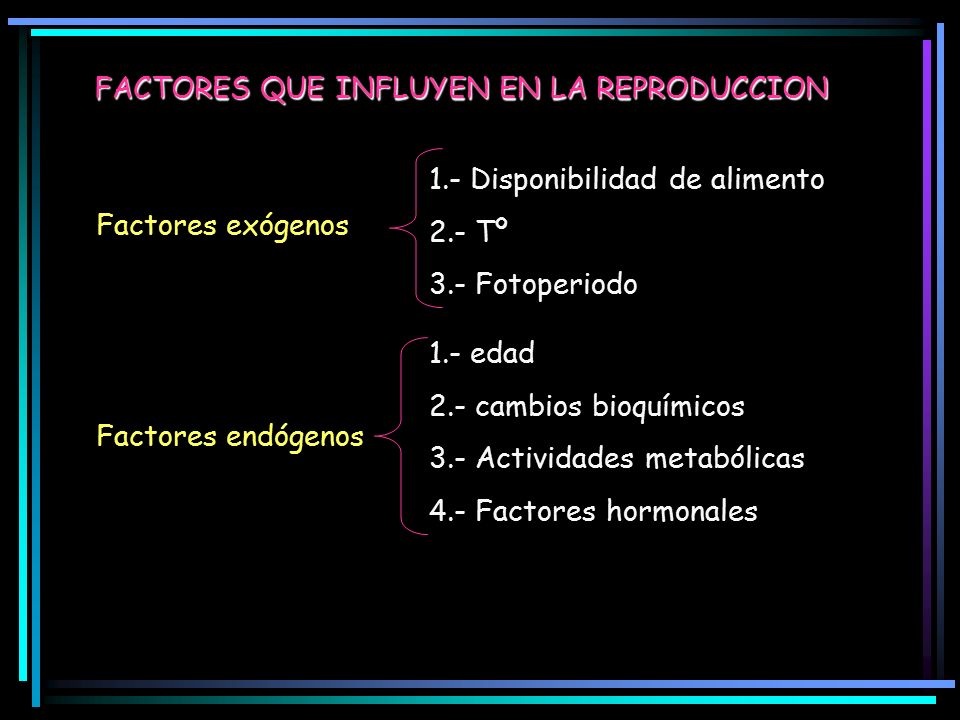 FACTORES QUE INFLUYEN EN LA REPRODUCCION

Factores exógenos

1.- Disponibilidad de alimento
2.- Tº
3.- Fotoperiodo

Factores endógenos

1.- edad
2.- cambios bioquímicos
3.- Actividades metabólicas
4.- Factores hormonales